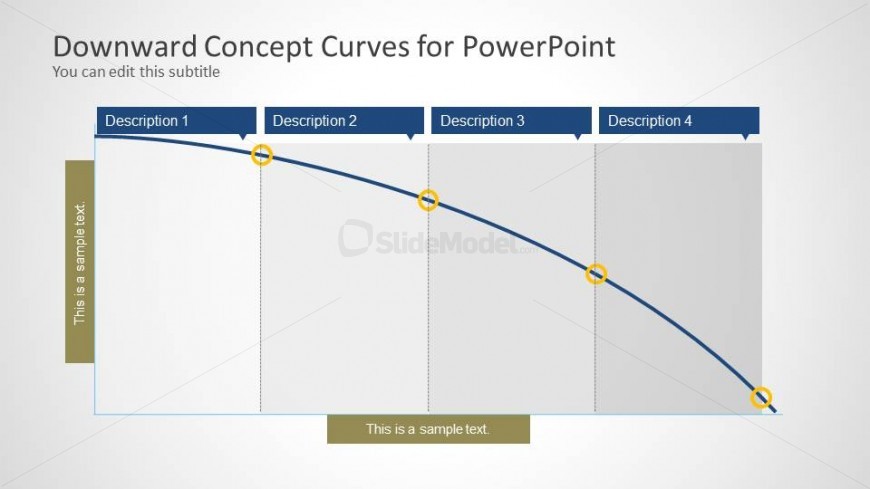 Downward Concept Curves for PowerPoint
You can edit this subtitle

Description 1
Description 2
Description 3
Description 4

This is a sample text.

SlideModel.com

This is a sample text.